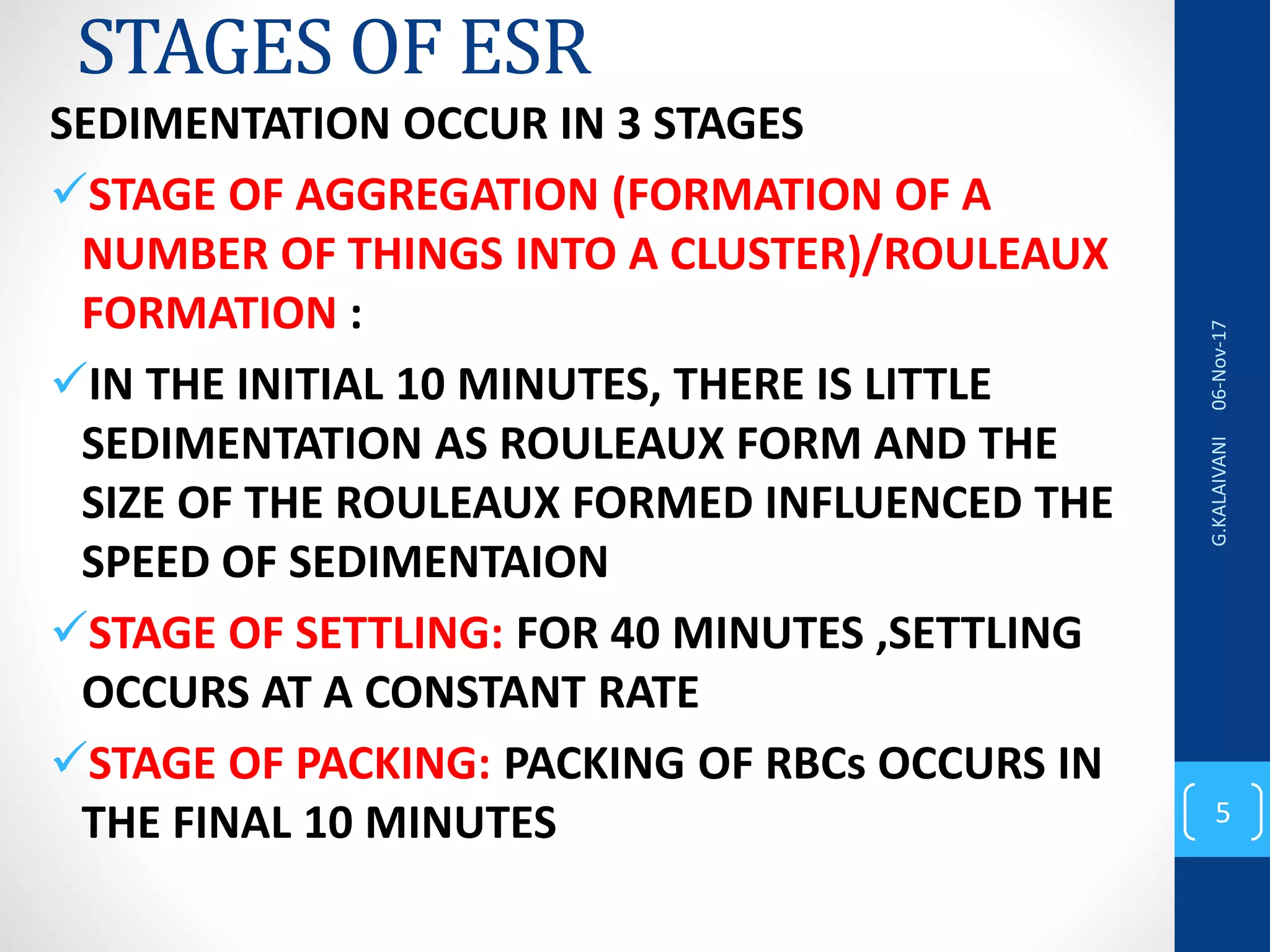 STAGES OF ESR

SEDIMENTATION OCCUR IN 3 STAGES

✓STAGE OF AGGREGATION (FORMATION OF A NUMBER OF THINGS INTO A CLUSTER)/ROULEAUX FORMATION :

✓IN THE INITIAL 10 MINUTES, THERE IS LITTLE SEDIMENTATION AS ROULEAUX FORM AND THE SIZE OF THE ROULEAUX FORMED INFLUENCED THE SPEED OF SEDIMENTAION

✓STAGE OF SETTLING: FOR 40 MINUTES ,SETTLING OCCURS AT A CONSTANT RATE

✓STAGE OF PACKING: PACKING OF RBCs OCCURS IN THE FINAL 10 MINUTES

G.KALAIVANI 06-Nov-17

5